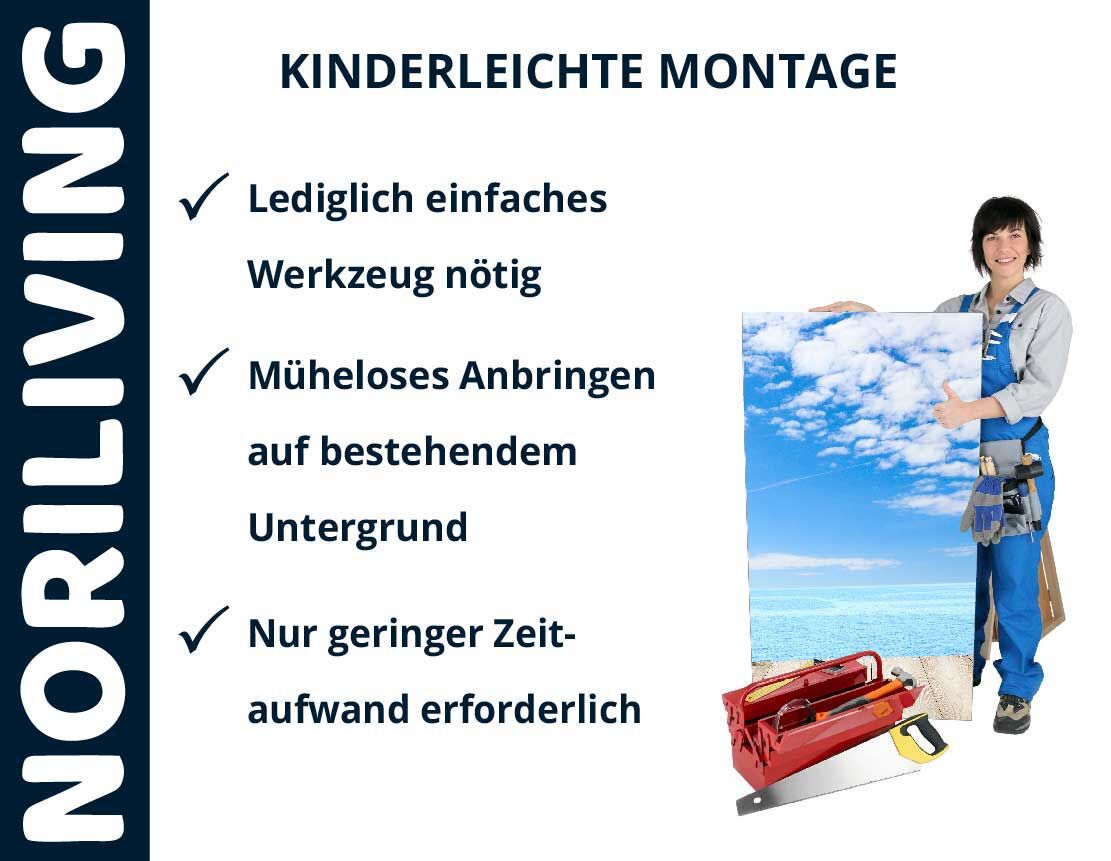 NORILIVING

KINDERLEICHTE MONTAGE

✓ Lediglich einfaches Werkzeug nötig

✓ Müheloses Anbringen auf bestehendem Untergrund

✓ Nur geringer Zeitaufwand erforderlich